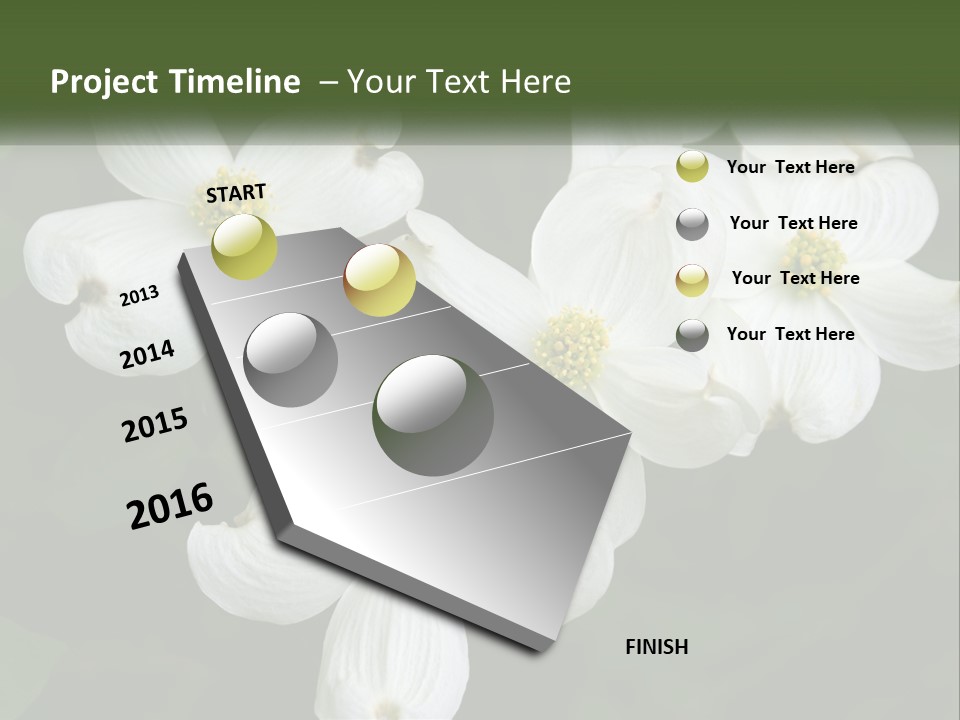 Project Timeline – Your Text Here

START

2013

2014

2015

2016

FINISH

Your Text Here

Your Text Here

Your Text Here

Your Text Here